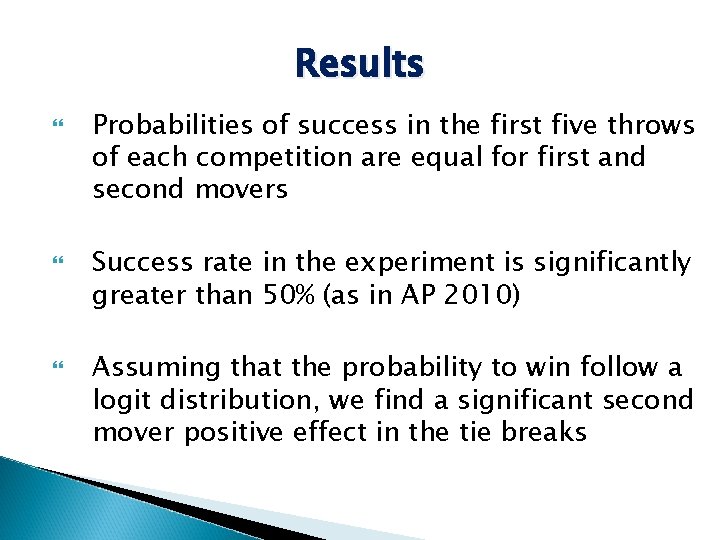 Results

Probabilities of success in the first five throws of each competition are equal for first and second movers

Success rate in the experiment is significantly greater than 50% (as in AP 2010)

Assuming that the probability to win follow a logit distribution, we find a significant second mover positive effect in the tie breaks